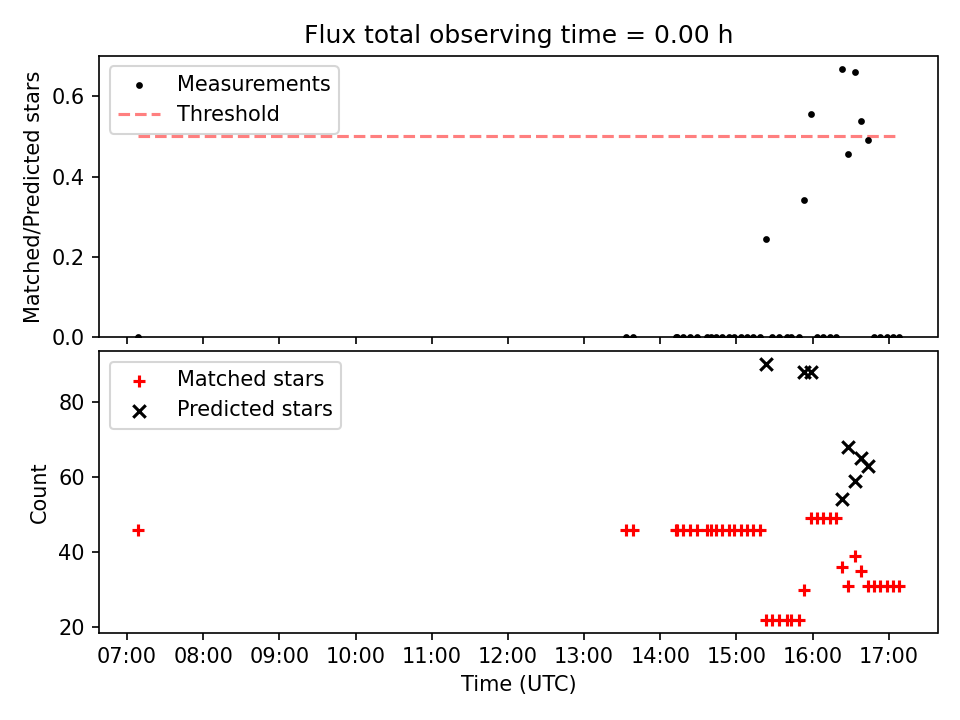 Flux total observing time = 0.00 h

Measurements
Threshold

Matched/Predicted stars

0.6
0.4
0.2
0.0

Matched stars
Predicted stars

Count

80
60
40
20

07:00 08:00 09:00 10:00 11:00 12:00 13:00 14:00 15:00 16:00 17:00

Time (UTC)